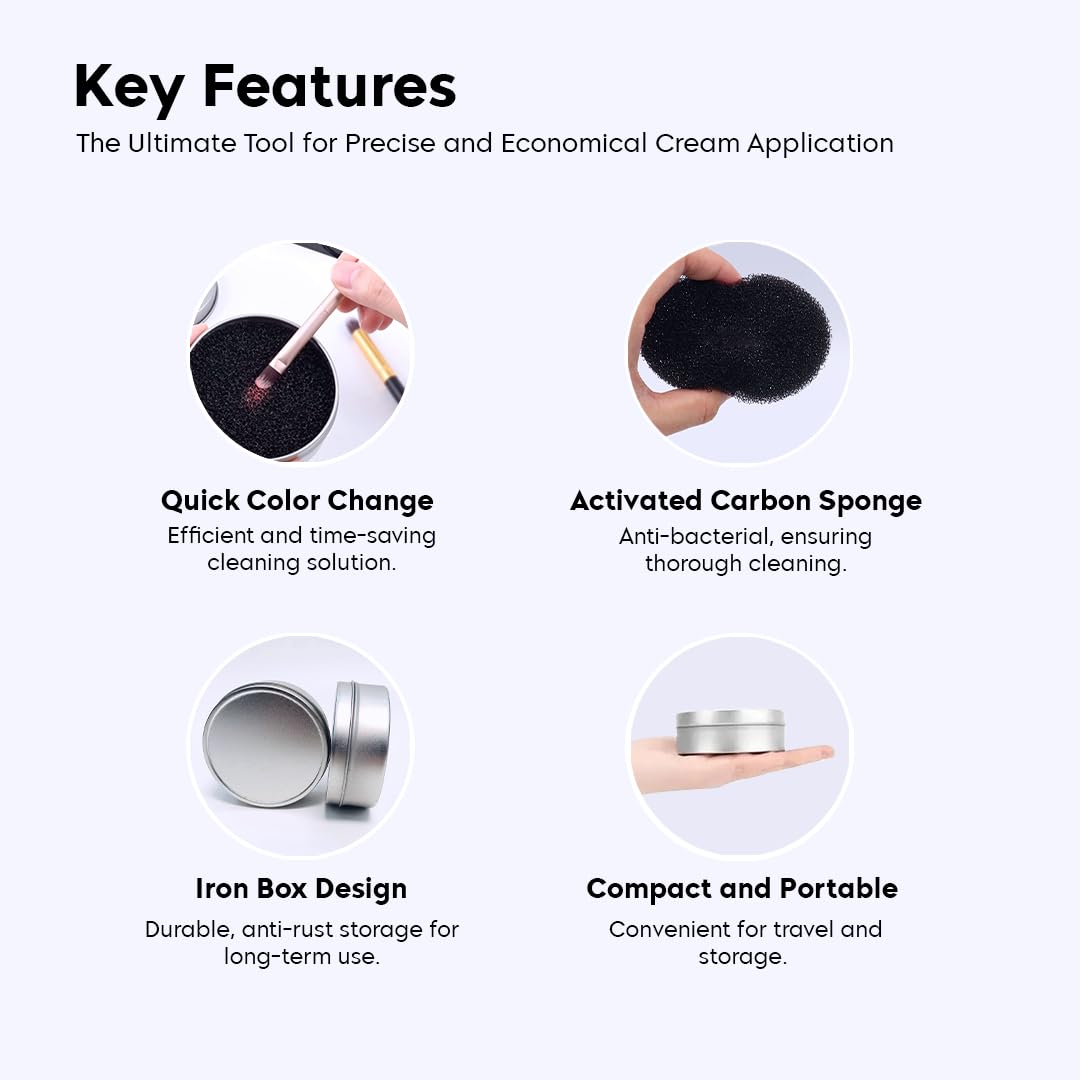 Key Features
The Ultimate Tool for Precise and Economical Cream Application

Quick Color Change
Efficient and time-saving cleaning solution.

Activated Carbon Sponge
Anti-bacterial, ensuring thorough cleaning.

Iron Box Design
Durable, anti-rust storage for long-term use.

Compact and Portable
Convenient for travel and storage.